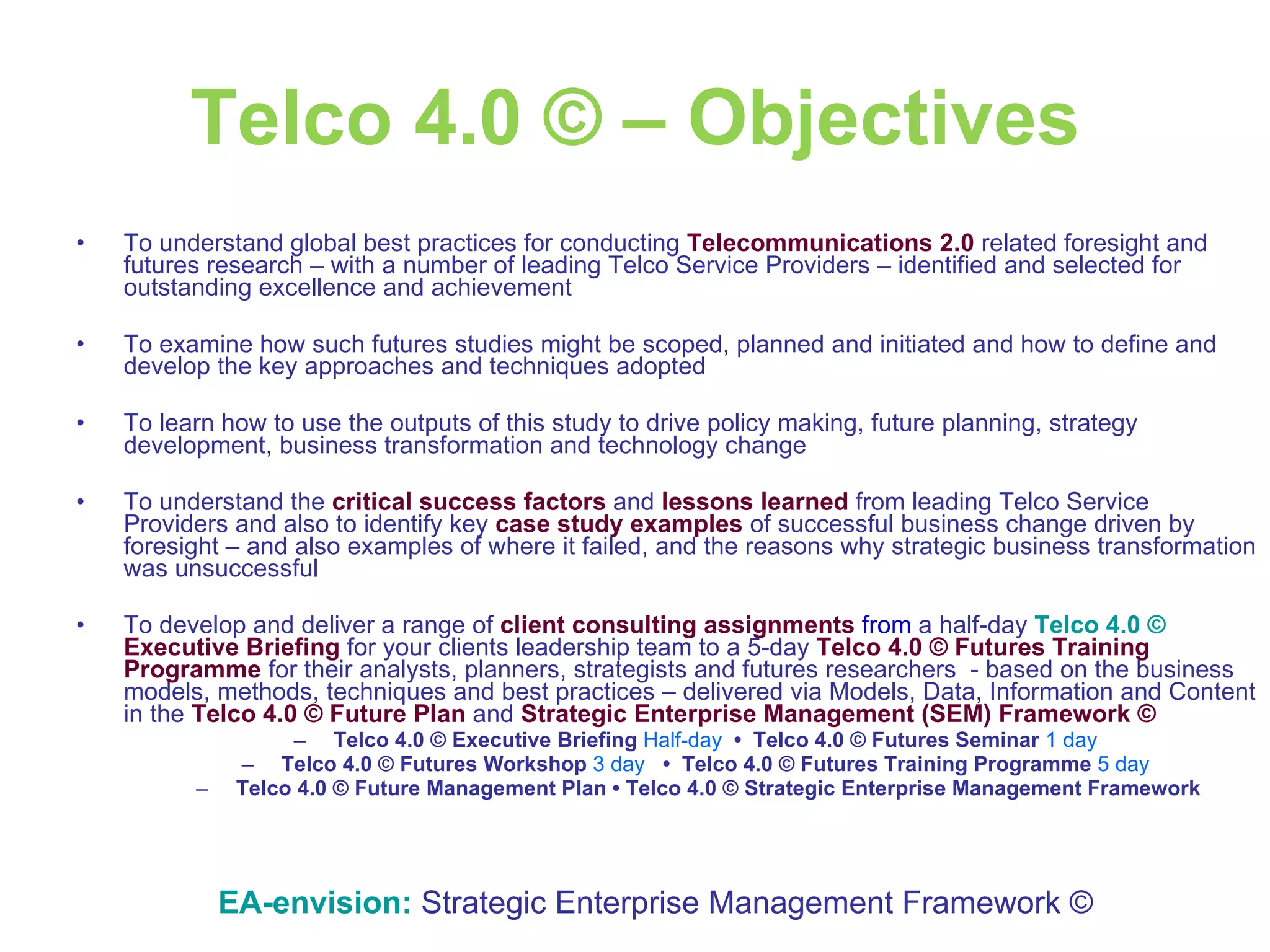 Telco 4.0 © – Objectives

• To understand global best practices for conducting Telecommunications 2.0 related foresight and futures research – with a number of leading Telco Service Providers – identified and selected for outstanding excellence and achievement

• To examine how such futures studies might be scoped, planned and initiated and how to define and develop the key approaches and techniques adopted

• To learn how to use the outputs of this study to drive policy making, future planning, strategy development, business transformation and technology change

• To understand the critical success factors and lessons learned from leading Telco Service Providers and also to identify key case study examples of successful business change driven by foresight – and also examples of where it failed, and the reasons why strategic business transformation was unsuccessful

• To develop and deliver a range of client consulting assignments from a half-day Telco 4.0 © Executive Briefing for your clients leadership team to a 5-day Telco 4.0 © Futures Training Programme for their analysts, planners, strategists and futures researchers - based on the business models, methods, techniques and best practices – delivered via Models, Data, Information and Content in the Telco 4.0 © Future Plan and Strategic Enterprise Management (SEM) Framework ©

– Telco 4.0 © Executive Briefing Half-day • Telco 4.0 © Futures Seminar 1 day
– Telco 4.0 © Futures Workshop 3 day • Telco 4.0 © Futures Training Programme 5 day
– Telco 4.0 © Future Management Plan • Telco 4.0 © Strategic Enterprise Management Framework

EA-envision: Strategic Enterprise Management Framework ©